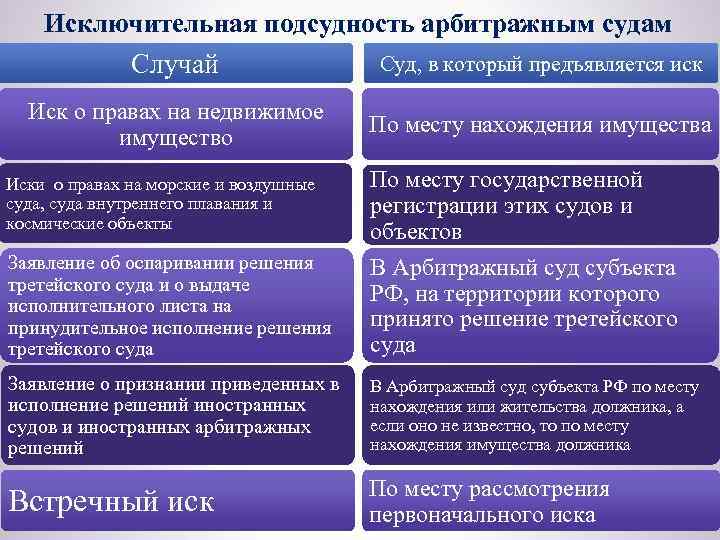 Исключительная подсудность арбитражным судам

| Случай | Суд, в который предъявляется иск |
|---|---|
| Иск о правах на недвижимое имущество | По месту нахождения имущества |
| Иски о правах на морские и воздушные суда, суда внутреннего плавания и космические объекты | По месту государственной регистрации этих судов и объектов |
| Заявление об оспаривании решения третейского суда и о выдаче исполнительного листа на принудительное исполнение решения третейского суда | В Арбитражный суд субъекта РФ, на территории которого принято решение третейского суда |
| Заявление о признании приведенных в исполнение решений иностранных судов и иностранных арбитражных решений | В Арбитражный суд субъекта РФ по месту нахождения или жительства должника, а если оно не известно, то по месту нахождения имущества должника |
| Встречный иск | По месту рассмотрения первоначального иска |